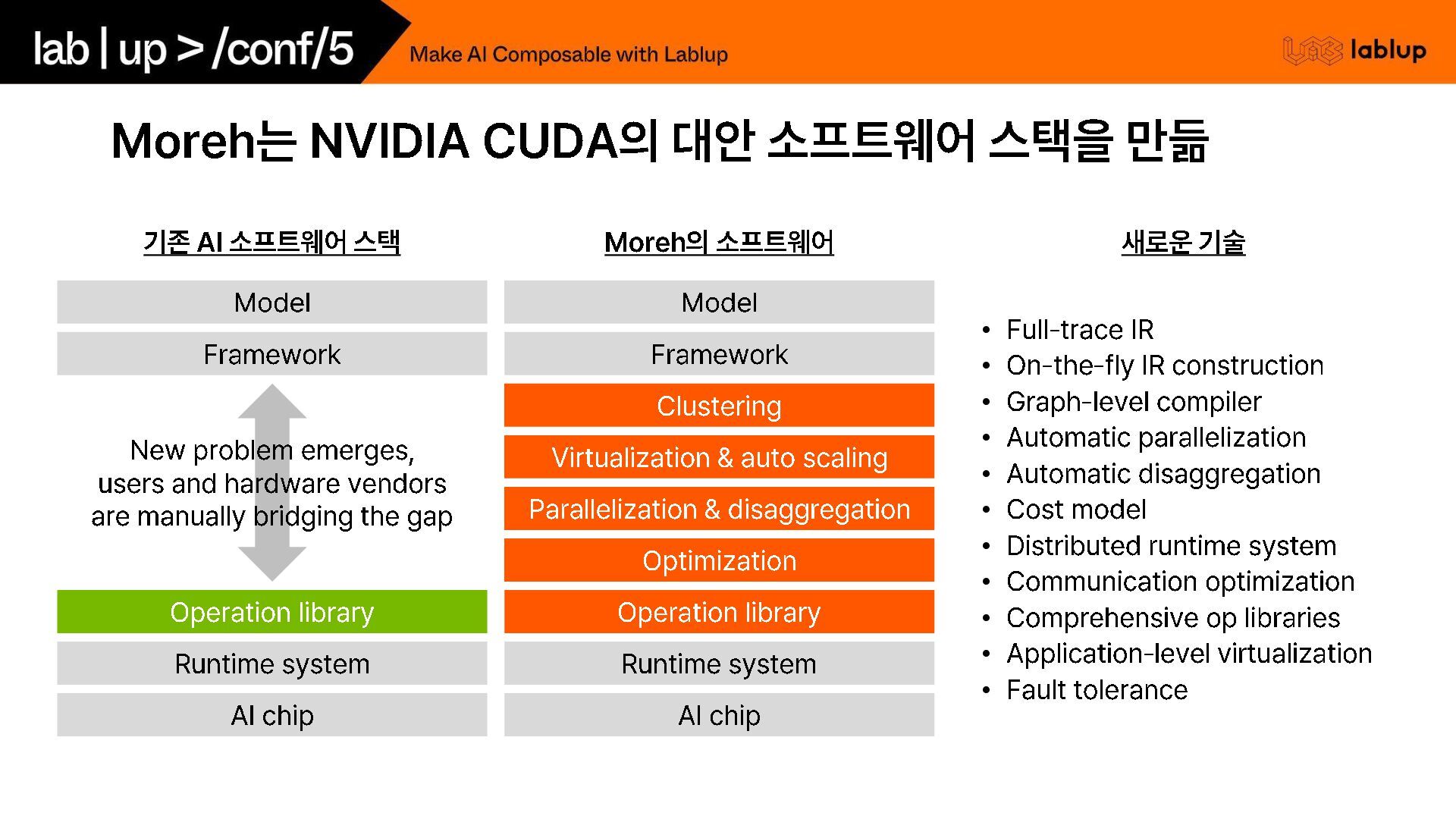 lab | up > /conf/5

Make AI Composable with Lablup

lablup

Moreh는 NVIDIA CUDA의 대안 소프트웨어 스택을 만듦

기존 AI 소프트웨어 스택

Model

Framework

New problem emerges, users and hardware vendors are manually bridging the gap

Operation library

Runtime system

AI chip

Moreh의 소프트웨어

Model

Framework

Clustering

Virtualization & auto scaling

Parallelization & disaggregation

Optimization

Operation library

Runtime system

AI chip

새로운 기술

• Full-trace IR
• On-the-fly IR construction
• Graph-level compiler
• Automatic parallelization
• Automatic disaggregation
• Cost model
• Distributed runtime system
• Communication optimization
• Comprehensive op libraries
• Application-level virtualization
• Fault tolerance